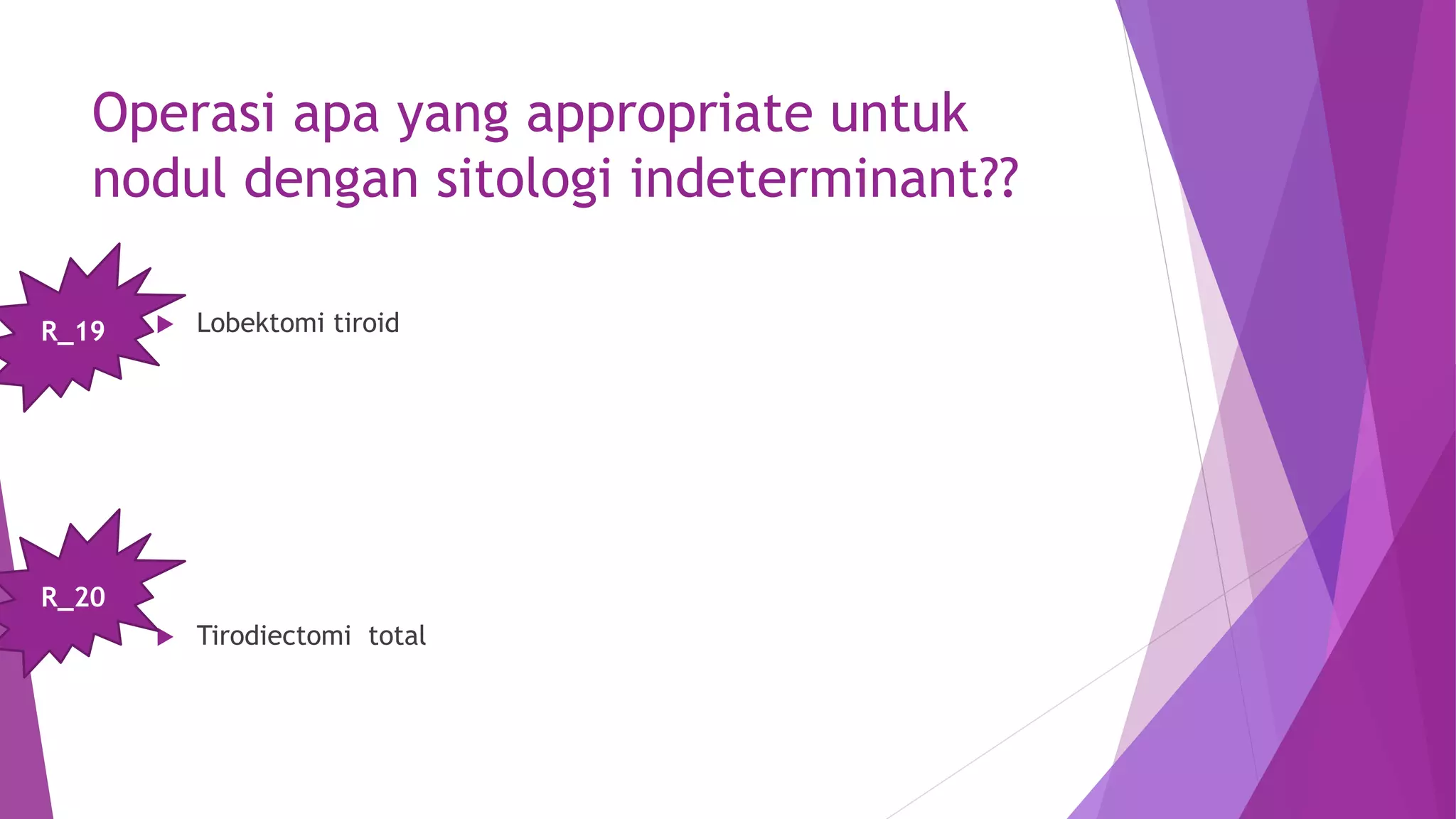 Operasi apa yang appropriate untuk nodul dengan sitologi indeterminant??

R_19

Lobektomi tiroid

R_20

Tirodiectomi total